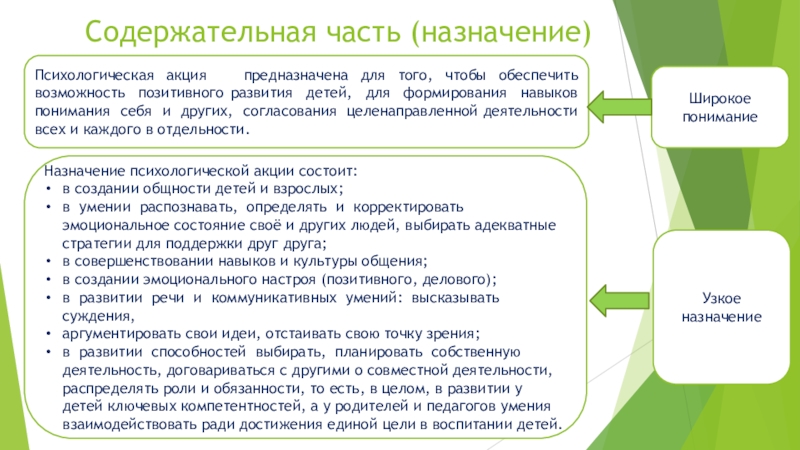 Содержательная часть (назначение)

Психологическая акция предназначена для того, чтобы обеспечить возможность позитивного развития детей, для формирования навыков понимания себя и других, согласования целенаправленной деятельности всех и каждого в отдельности.

Широкое понимание

Назначение психологической акции состоит:
• в создании общности детей и взрослых;
• в умении распознавать, определять и корректировать эмоциональное состояние своё и других людей, выбирать адекватные стратегии для поддержки друг друга;
• в совершенствовании навыков и культуры общения;
• в создании эмоционального настроя (позитивного, делового);
• в развитии речи и коммуникативных умений: высказывать суждения,
• аргументировать свои идеи, отстаивать свою точку зрения;
• в развитии способностей выбирать, планировать собственную деятельность, договариваться с другими о совместной деятельности, распределять роли и обязанности, то есть, в целом, в развитии у детей ключевых компетентностей, а у родителей и педагогов умения взаимодействовать ради достижения единой цели в воспитании детей.

Узкое назначение